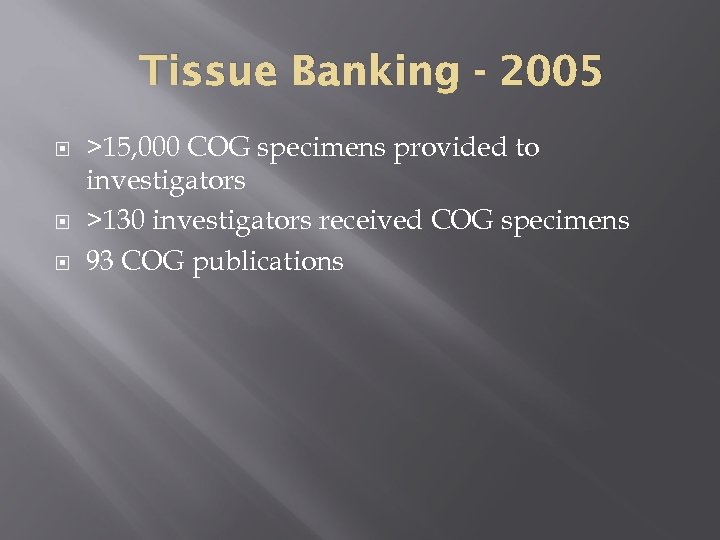 Tissue Banking - 2005

>15,000 COG specimens provided to investigators

>130 investigators received COG specimens

93 COG publications